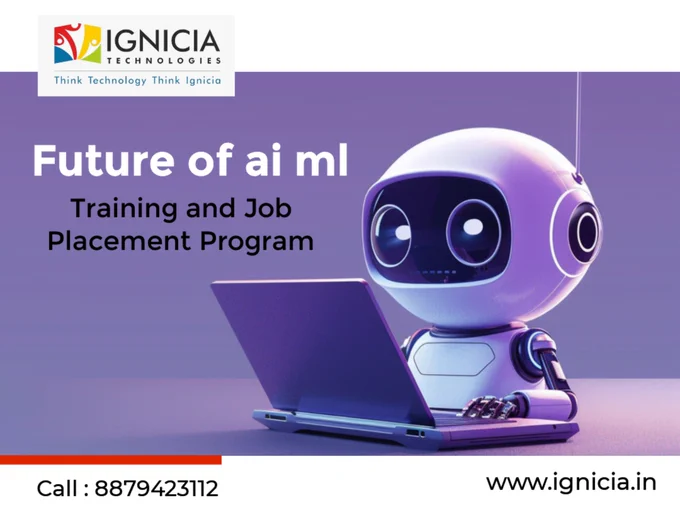 IGNICIA
TECHNOLOGIES
Think Technology Think Ignicia

Future of ai ml

Training and Job Placement Program

Call : 8879423112

www.ignicia.in